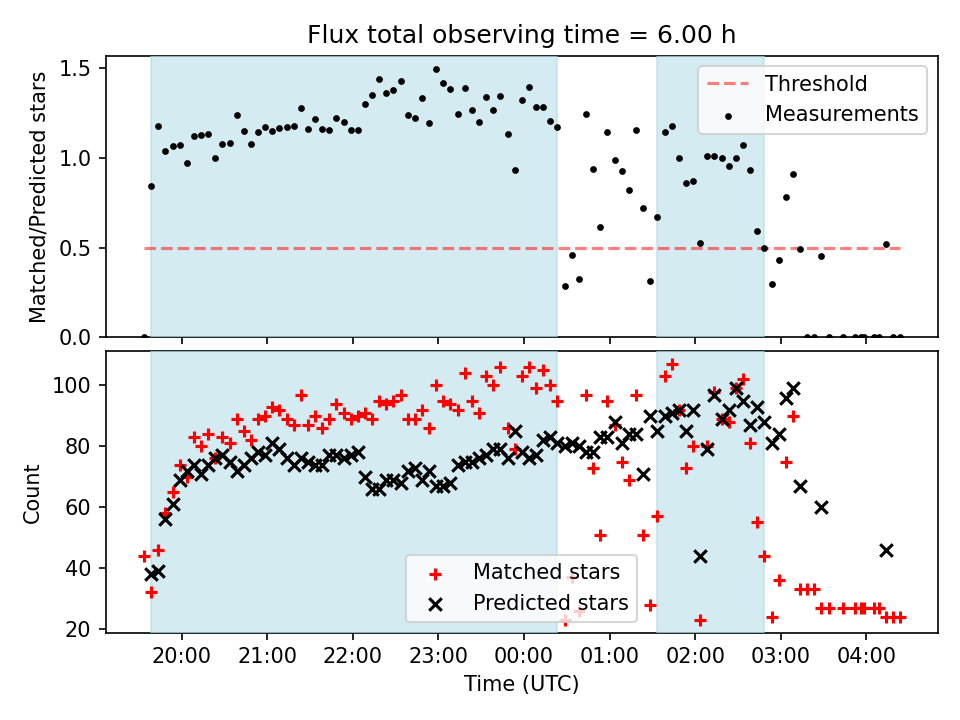 Flux total observing time = 6.00 h

Matched/Predicted stars

1.5
1.0
0.5
0.0

Threshold
Measurements

Count

100
80
60
40
20

Matched stars
Predicted stars

20:00
21:00
22:00
23:00
00:00
01:00
02:00
03:00
04:00

Time (UTC)